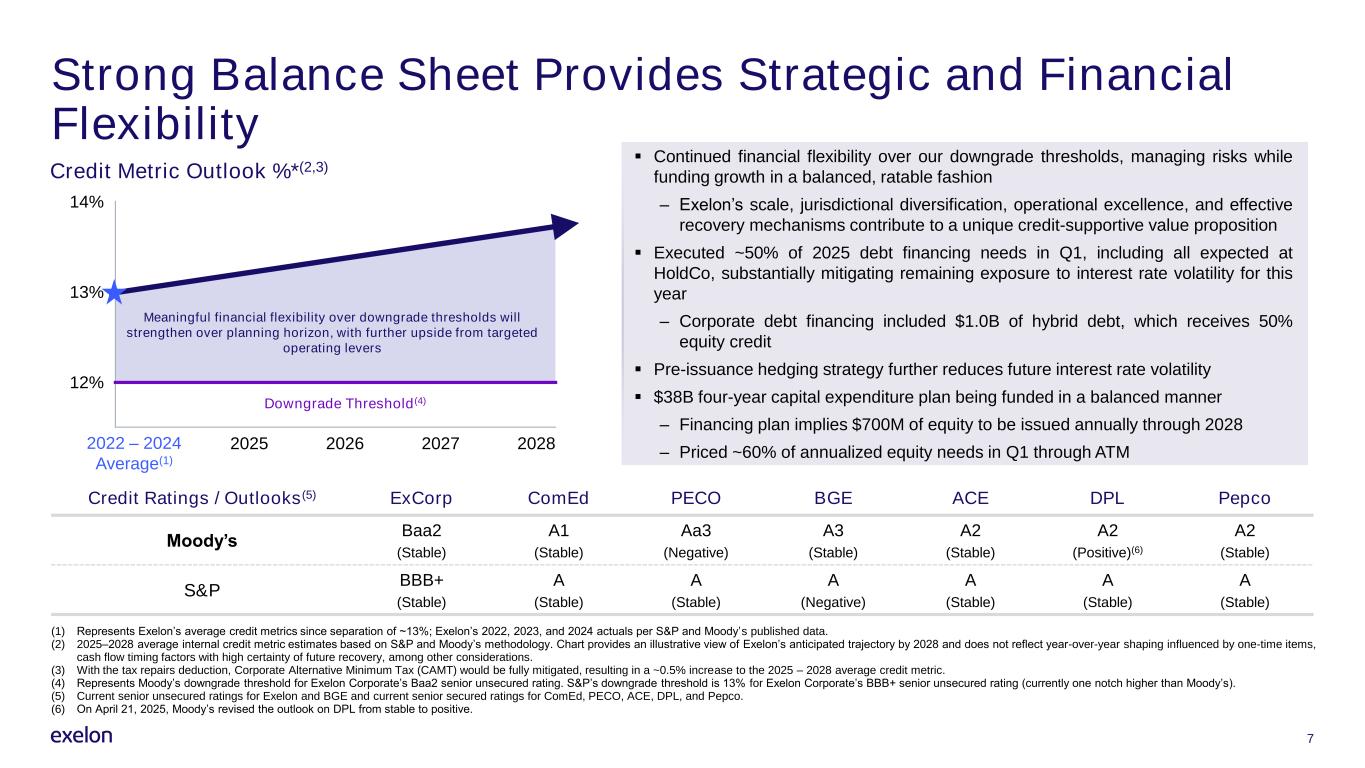 Strong Balance Sheet Provides Strategic and Financial Flexibility

Credit Metric Outlook %*$^{(2,3)}$

14%

13%

12%

Meaningful financial flexibility over downgrade thresholds will strengthen over planning horizon, with further upside from targeted operating levers

Downgrade Threshold$^{(4)}$

2022 – 2024 Average$^{(1)}$ 2025 2026 2027 2028

▪ Continued financial flexibility over our downgrade thresholds, managing risks while funding growth in a balanced, ratable fashion

– Exelon's scale, jurisdictional diversification, operational excellence, and effective recovery mechanisms contribute to a unique credit-supportive value proposition

▪ Executed ~50% of 2025 debt financing needs in Q1, including all expected at HoldCo, substantially mitigating remaining exposure to interest rate volatility for this year

– Corporate debt financing included $1.0B of hybrid debt, which receives 50% equity credit

▪ Pre-issuance hedging strategy further reduces future interest rate volatility

▪ $38B four-year capital expenditure plan being funded in a balanced manner

– Financing plan implies $700M of equity to be issued annually through 2028

– Priced ~60% of annualized equity needs in Q1 through ATM

| Credit Ratings / Outlooks$^{(5)}$ | ExCorp | ComEd | PECO | BGE | ACE | DPL | Pepco |
|---|---|---|---|---|---|---|---|
| Moody's | Baa2 (Stable) | A1 (Stable) | Aa3 (Negative) | A3 (Stable) | A2 (Stable) | A2 (Positive)$^{(6)}$ | A2 (Stable) |
| S&P | BBB+ (Stable) | A (Stable) | A (Stable) | A (Negative) | A (Stable) | A (Stable) | A (Stable) |

(1) Represents Exelon's average credit metrics since separation of ~13%; Exelon's 2022, 2023, and 2024 actuals per S&P and Moody's published data.
(2) 2025–2028 average internal credit metric estimates based on S&P and Moody's methodology. Chart provides an illustrative view of Exelon's anticipated trajectory by 2028 and does not reflect year-over-year shaping influenced by one-time items, cash flow timing factors with high certainty of future recovery, among other considerations.
(3) With the tax repairs deduction, Corporate Alternative Minimum Tax (CAMT) would be fully mitigated, resulting in a ~0.5% increase to the 2025 – 2028 average credit metric.
(4) Represents Moody's downgrade threshold for Exelon Corporate's Baa2 senior unsecured rating. S&P's downgrade threshold is 13% for Exelon Corporate's BBB+ senior unsecured rating (currently one notch higher than Moody's).
(5) Current senior unsecured ratings for Exelon and BGE and current senior secured ratings for ComEd, PECO, ACE, DPL, and Pepco.
(6) On April 21, 2025, Moody's revised the outlook on DPL from stable to positive.

exelon

7